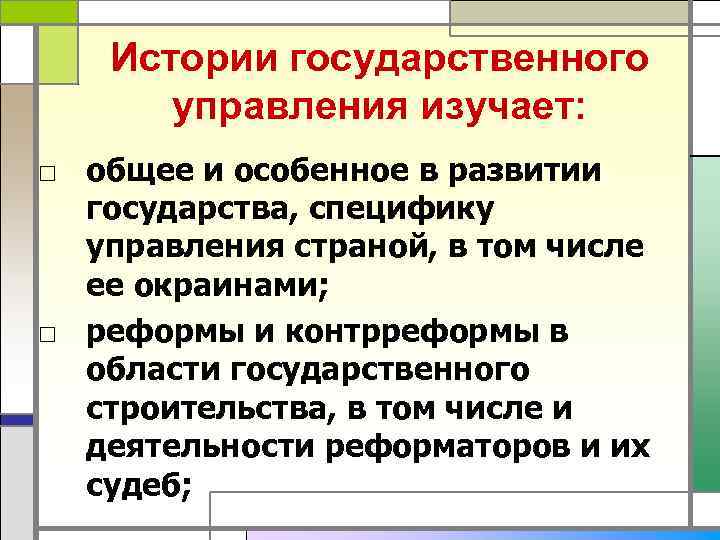 Истории государственного управления изучает:

□ общее и особенное в развитии государства, специфику управления страной, в том числе ее окраинами;

□ реформы и контрреформы в области государственного строительства, в том числе и деятельности реформаторов и их судеб;